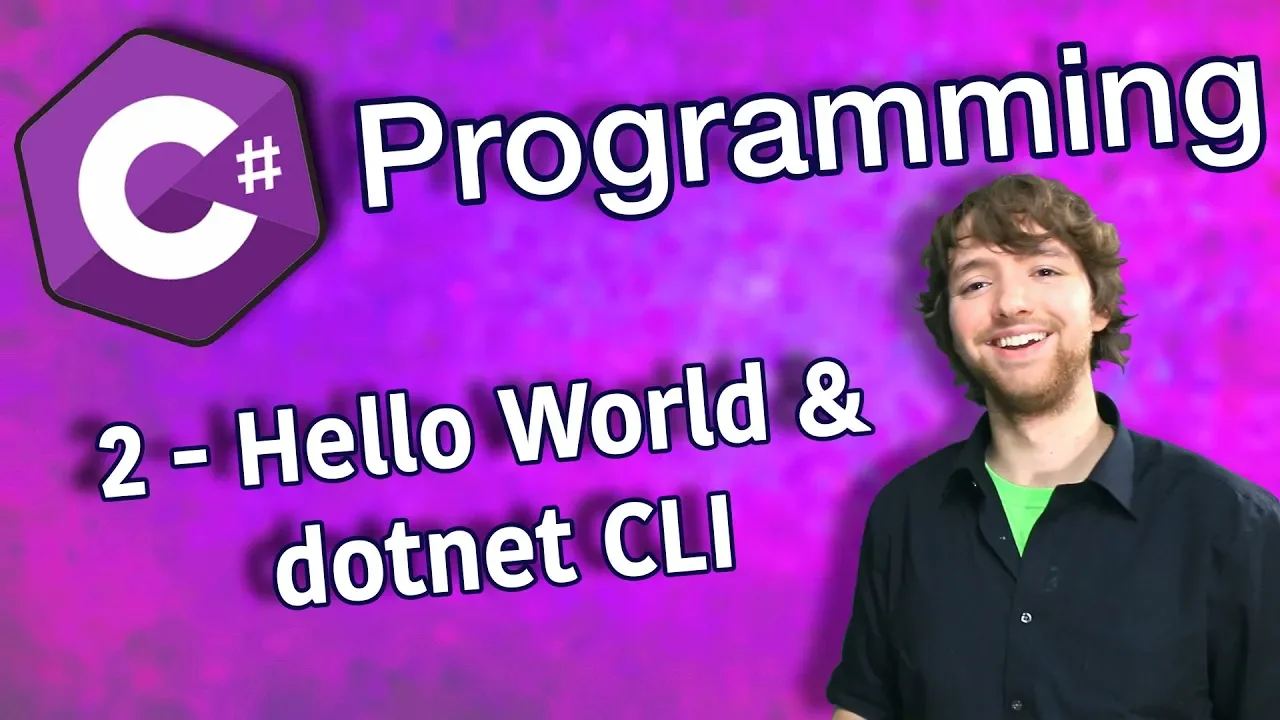 C#

Programming

2 - Hello World & dotnet CLI